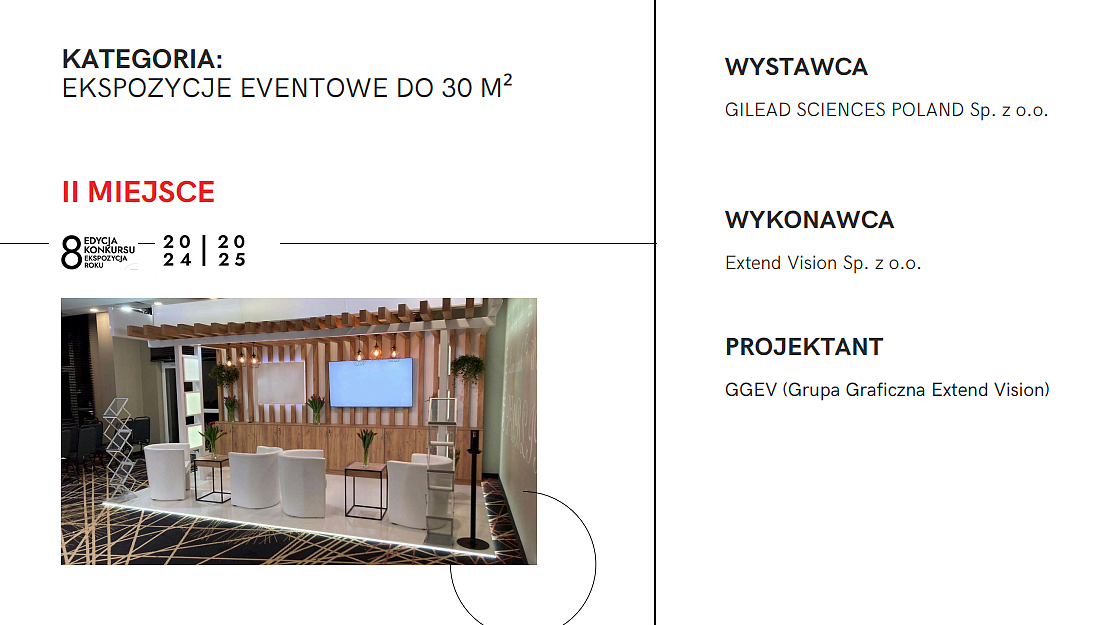 KATEGORIA:
EKSPOZYCJE EVENTOWE DO 30 M$^2$

II MIEJSCE

8 EDYCJA KONKURSU EKSPOZYCJA ROKU 20 24 | 20 25

WYSTAWCA

GILEAD SCIENCES POLAND Sp. z o.o.

WYKONAWCA

Extend Vision Sp. z o.o.

PROJEKTANT

GGEV (Grupa Graficzna Extend Vision)